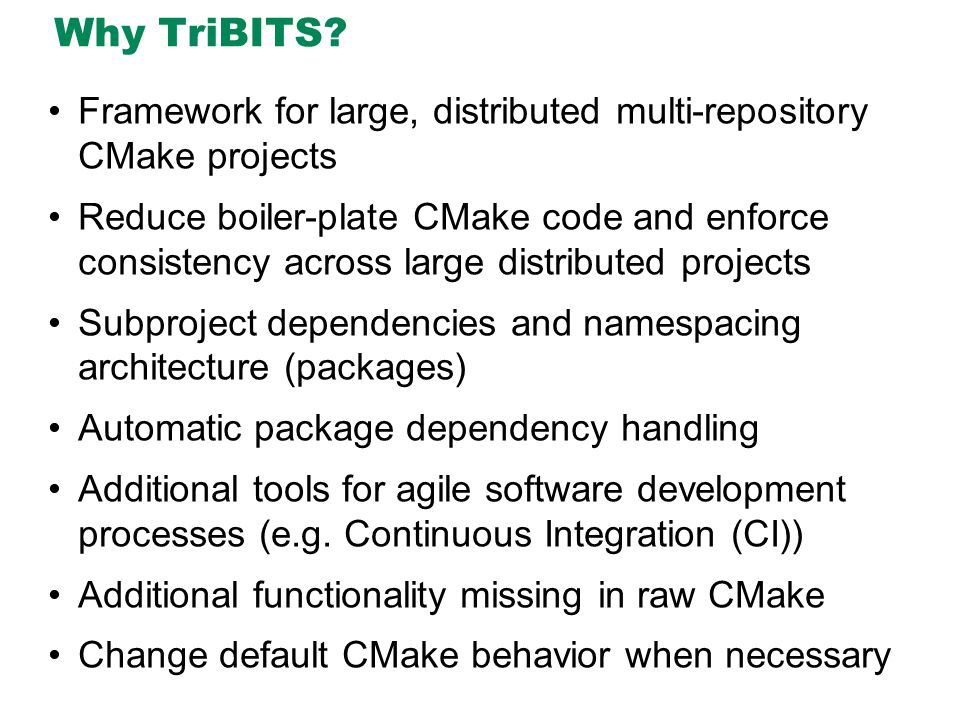 Why TriBITS?

• Framework for large, distributed multi-repository CMake projects

• Reduce boiler-plate CMake code and enforce consistency across large distributed projects

• Subproject dependencies and namespacing architecture (packages)

• Automatic package dependency handling

• Additional tools for agile software development processes (e.g. Continuous Integration (CI))

• Additional functionality missing in raw CMake

• Change default CMake behavior when necessary